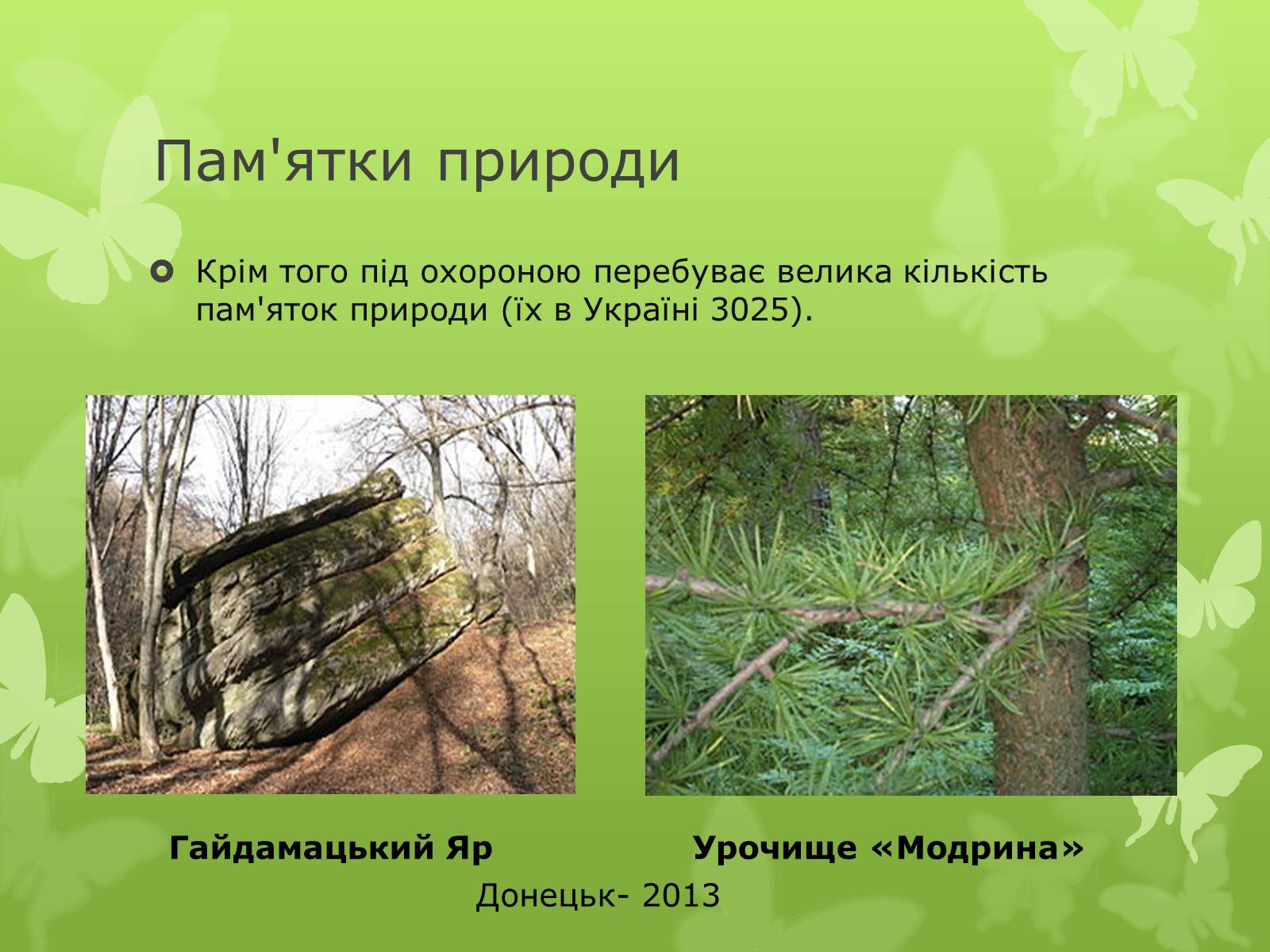 Пам'ятки природи

Крім того під охороною перебуває велика кількість пам'яток природи (їх в Україні 3025).

Гайдамацький Яр

Урочище «Модрина»

Донецьк- 2013